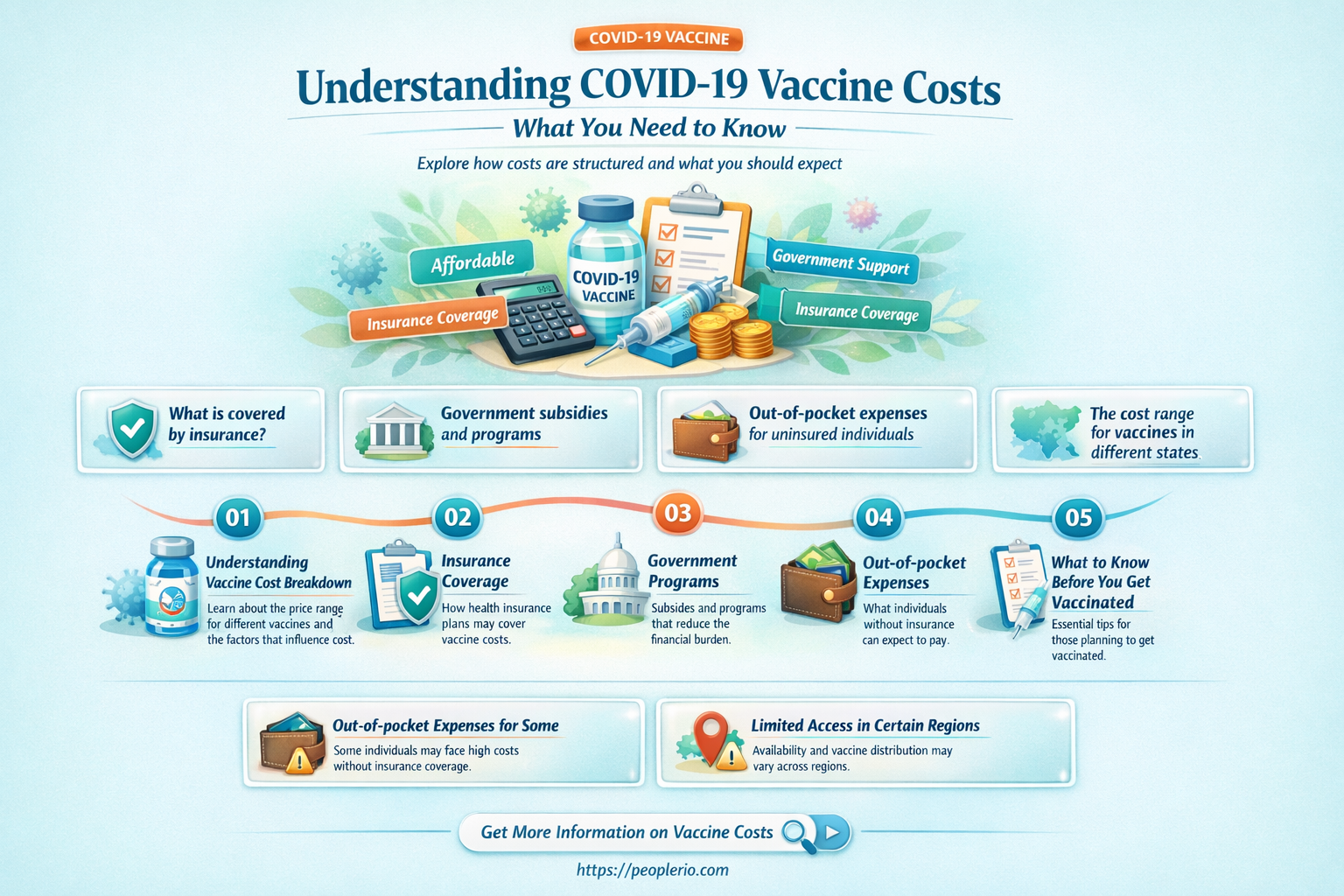 COVID-19 VACCINE

Understanding COVID-19 Vaccine Costs

What You Need to Know

Explore how costs are structured and what you should expect

Affordable

Insurance Coverage

COVID-19 VACCINE

Government Support

Insurance Coverage

What is covered by insurance?

Government subsidies and programs

Out-of-pocket expenses for uninsured individuals

The cost range for vaccines in different states

01

Understanding Vaccine Cost Breakdown

Learn about the price range for different vaccines and the factors that influence cost.

02

Insurance Coverage

How health insurance plans may cover vaccine costs.

03

Government Programs

Subsides and programs that reduce the financial burden.

04

Out-of-pocket Expenses

What individuals without insurance can expect to pay.

05

What to Know Before You Get Vaccinated

Essential tips for those planning to get vaccinated.

Out-of-pocket Expenses for Some

Some individuals may face high costs without insurance coverage.

Limited Access in Certain Regions

Availability and vaccine distribution may vary across regions.

Get More Information on Vaccine Costs

https://peoplerio.com